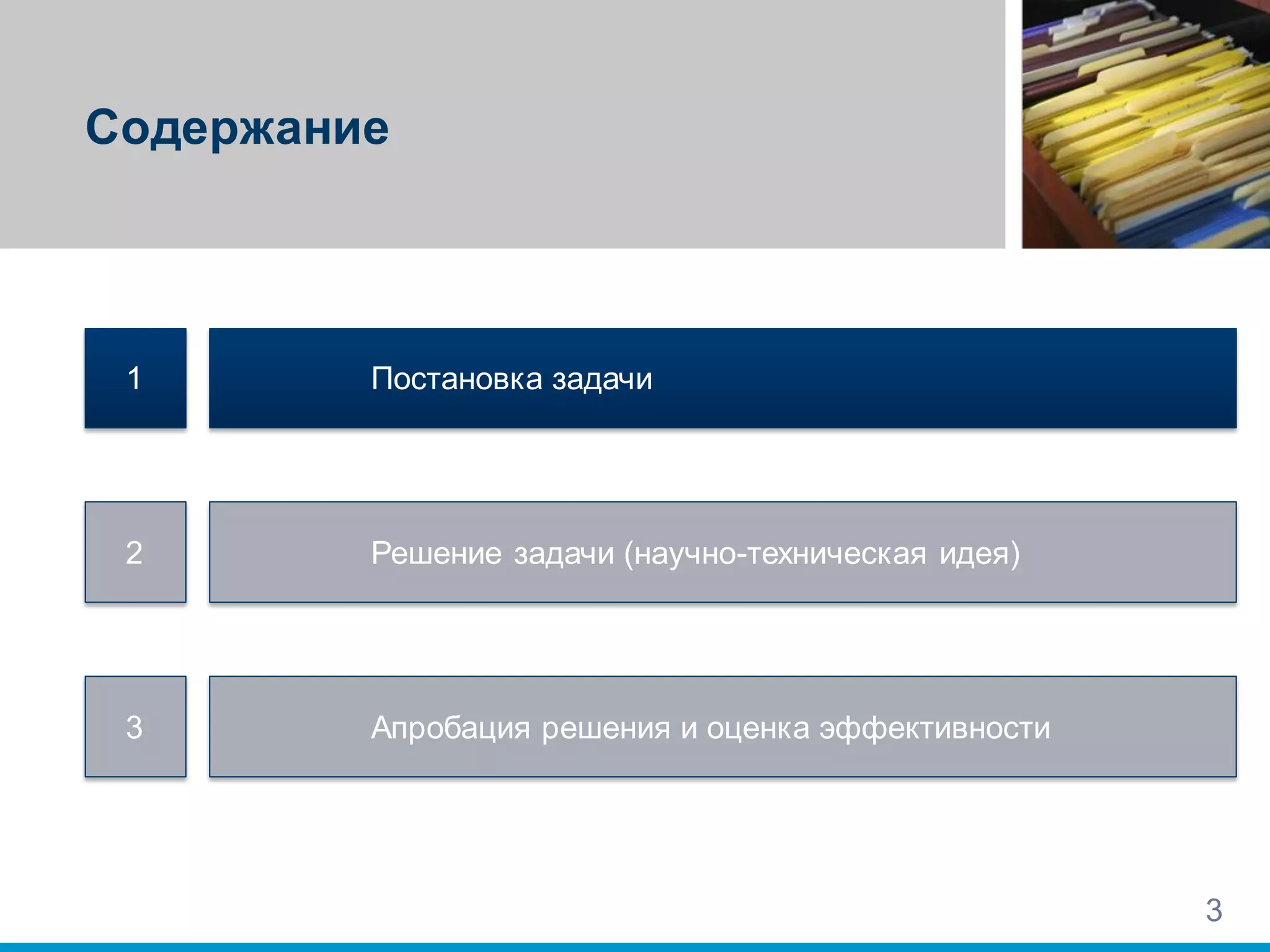 Содержание

1

Постановка задачи

2

Решение задачи (научно-техническая идея)

3

Апробация решения и оценка эффективности

3